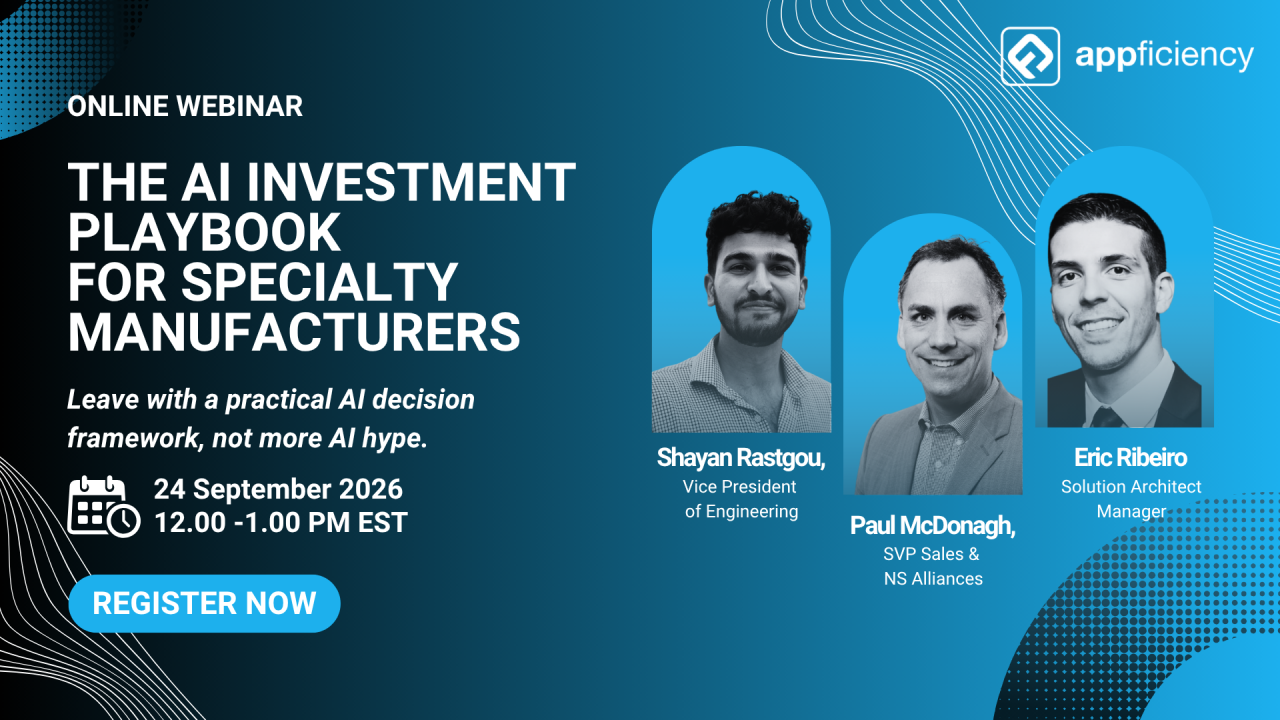 appficiency

ONLINE WEBINAR

THE AI INVESTMENT PLAYBOOK FOR SPECIALTY MANUFACTURERS

Leave with a practical AI decision framework, not more AI hype.

24 September 2026
12.00 -1.00 PM EST

REGISTER NOW

Shayan Rastgou,
Vice President
of Engineering

Paul McDonagh,
SVP Sales &
NS Alliances

Eric Ribeiro
Solution Architect
Manager